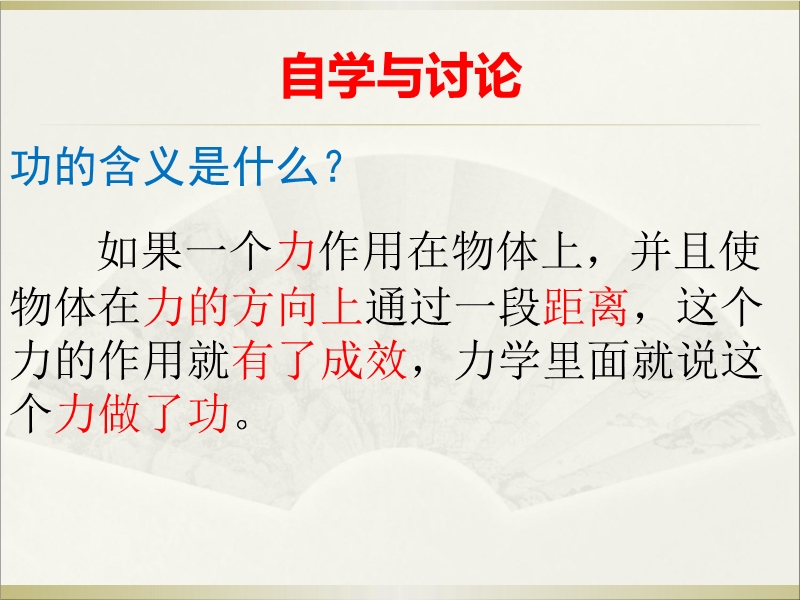 自学与讨论

功的含义是什么？

如果一个力作用在物体上，并且使物体在力的方向上通过一段距离，这个力的作用就有了成效，力学里面就说这个力做了功。